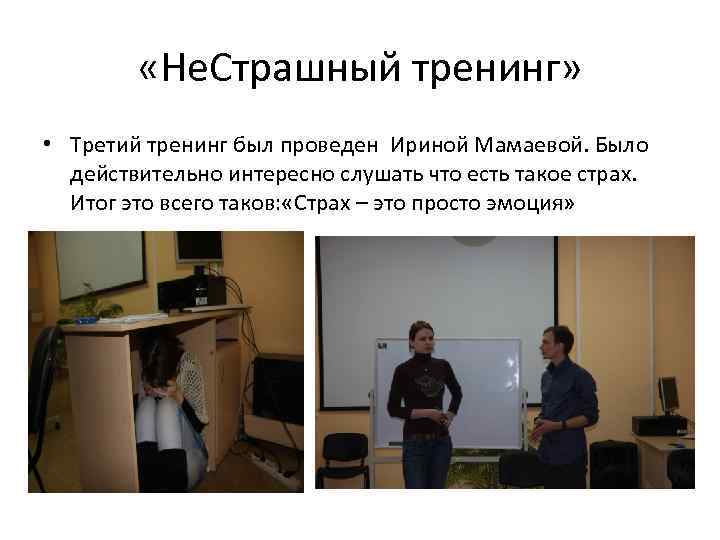 «НеСтрашный тренинг»

• Третий тренинг был проведен Ириной Мамаевой. Было действительно интересно слушать что есть такое страх. Итог это всего таков:«Страх – это просто эмоция»